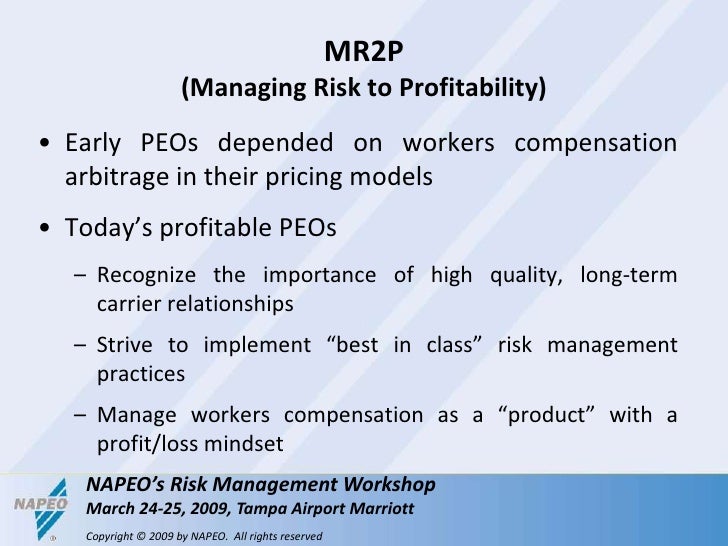 MR2P
(Managing Risk to Profitability)

• Early PEOs depended on workers compensation arbitrage in their pricing models

• Today's profitable PEOs

– Recognize the importance of high quality, long-term carrier relationships

– Strive to implement "best in class" risk management practices

– Manage workers compensation as a "product" with a profit/loss mindset

NAPEO

NAPEO's Risk Management Workshop
March 24-25, 2009, Tampa Airport Marriott

Copyright © 2009 by NAPEO. All rights reserved